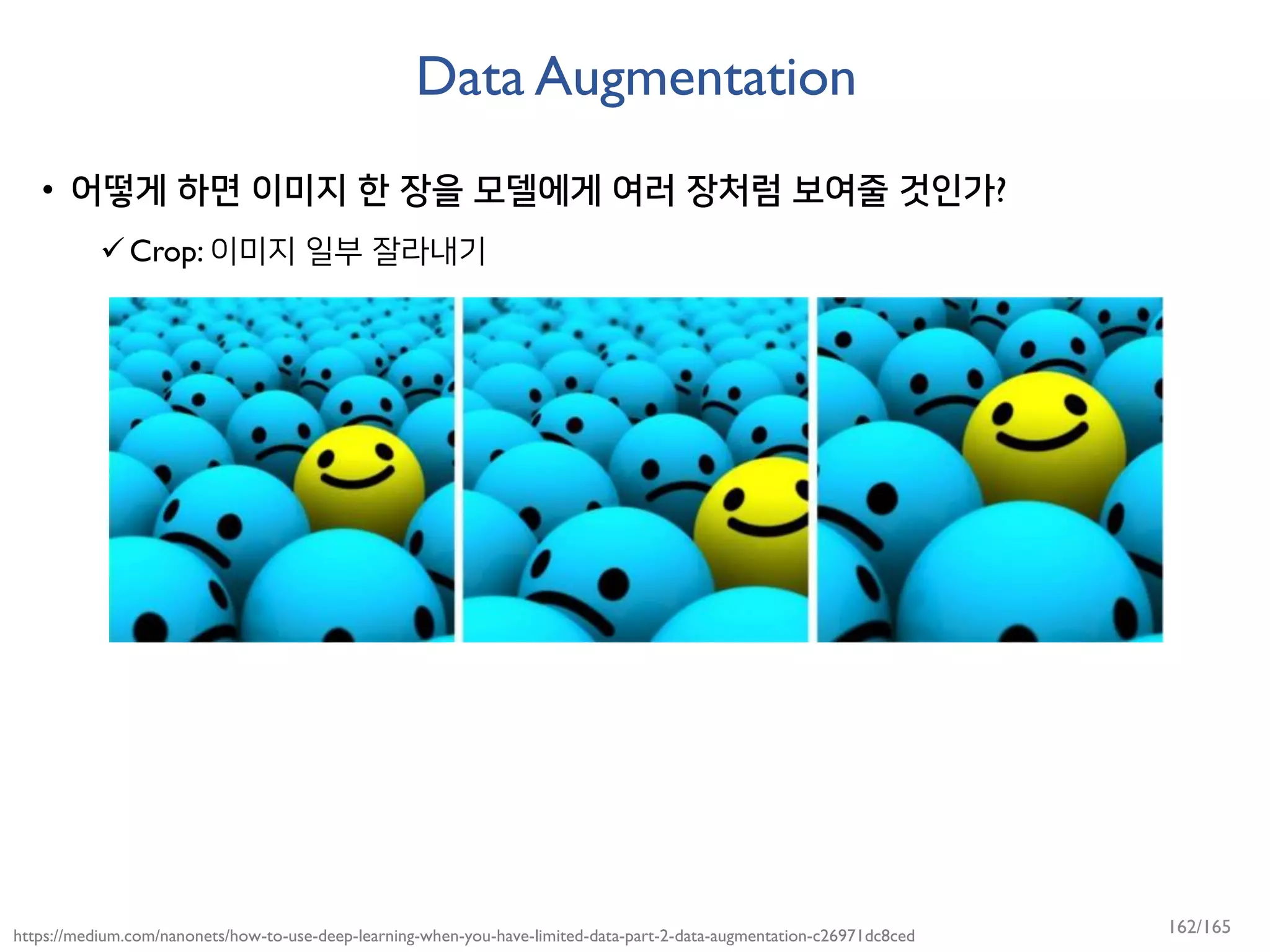 Data Augmentation

• 어떻게 하면 이미지 한 장을 모델에게 여러 장처럼 보여줄 것인가?

✓ Crop: 이미지 일부 잘라내기

https://medium.com/nanonets/how-to-use-deep-learning-when-you-have-limited-data-part-2-data-augmentation-c26971dc8ced

162/165